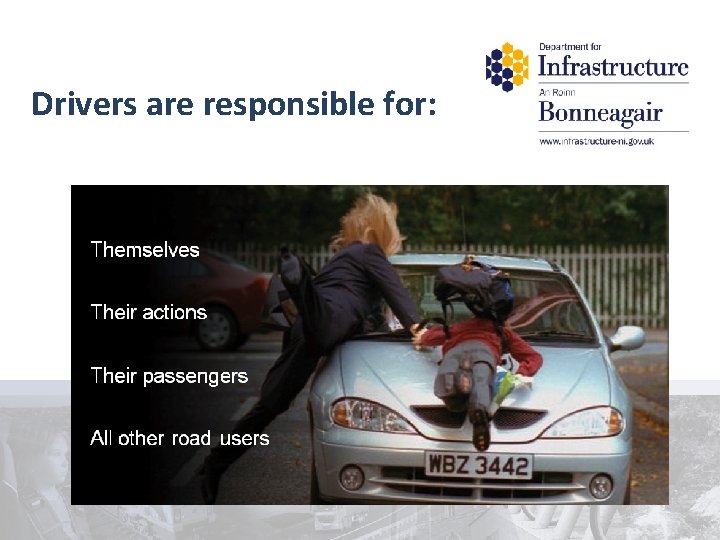 Drivers are responsible for:

Department for
Infrastructure
An Roinn
Bonneagair
www.infrastructure-ni.gov.uk

Themselves

Their actions

Their passengers

All other road users

WBZ 3442